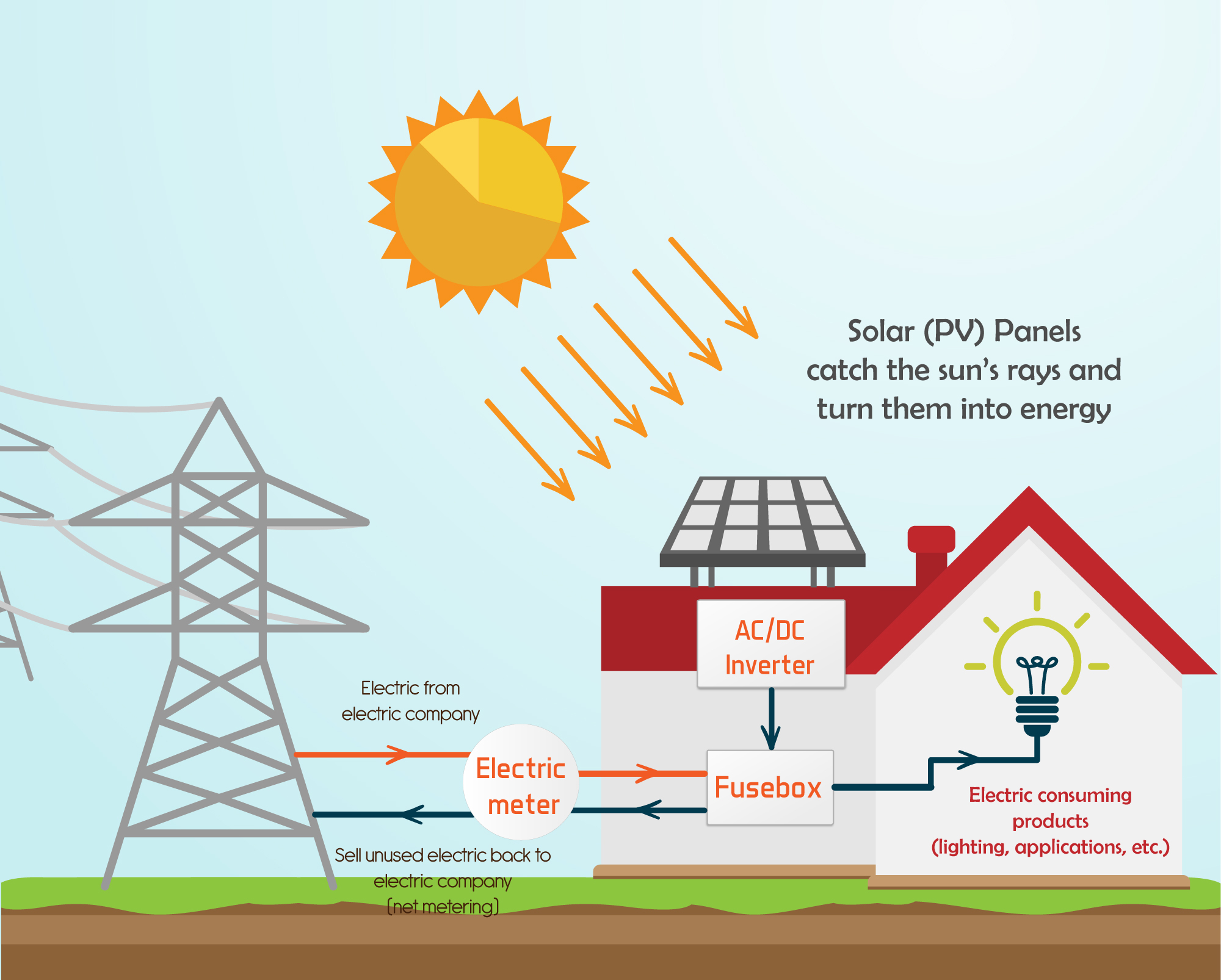 Solar (PV) Panels catch the sun's rays and turn them into energy

AC/DC Inverter

Electric from electric company

Electric meter

Fusebox

Electric consuming products (lighting, applications, etc.)

Sell unused electric back to electric company (net metering)